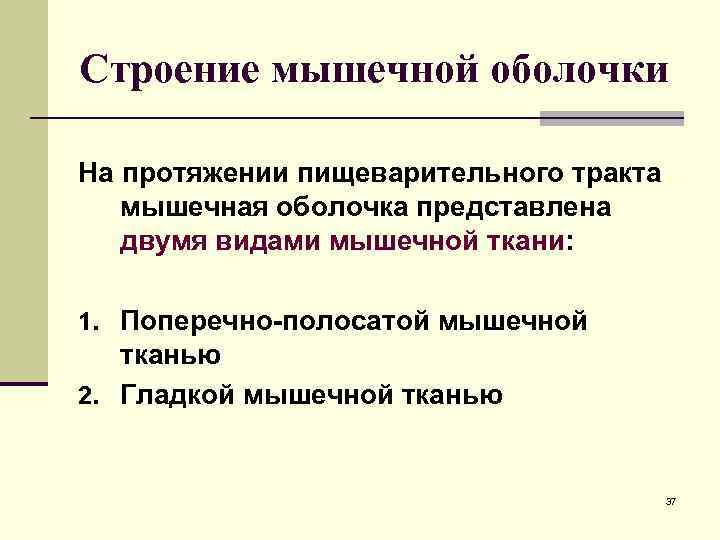 Строение мышечной оболочки

На протяжении пищеварительного тракта мышечная оболочка представлена двумя видами мышечной ткани:

1. Поперечно-полосатой мышечной тканью
2. Гладкой мышечной тканью

37